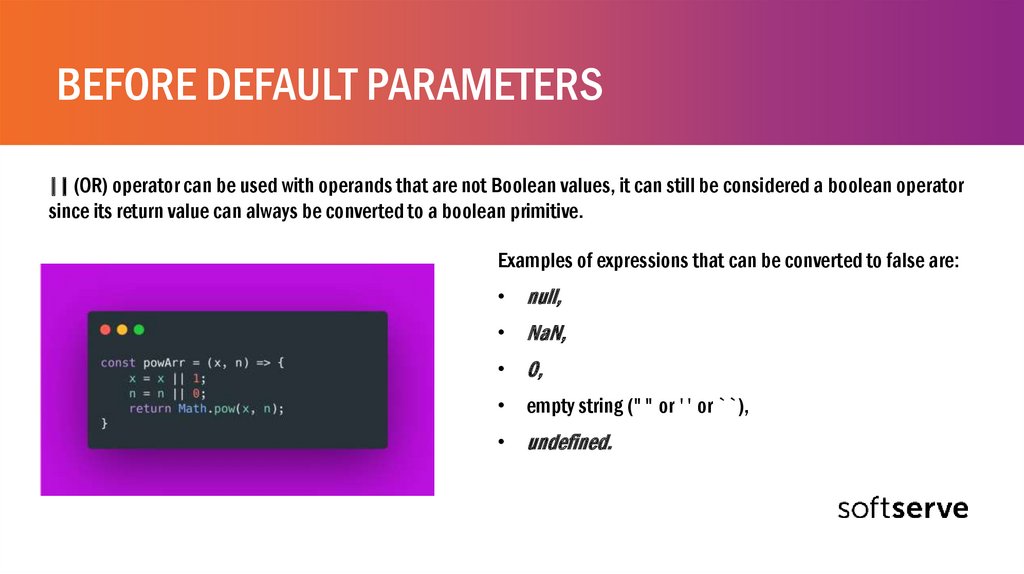 BEFORE DEFAULT PARAMETERS

|| (OR) operator can be used with operands that are not Boolean values, it can still be considered a boolean operator since its return value can always be converted to a boolean primitive.

const powArr = (x, n) => {
    x = x || 1;
    n = n || 0;
    return Math.pow(x, n);
}

Examples of expressions that can be converted to false are:

• null,
• NaN,
• 0,
• empty string (" " or ' ' or ` `),
• undefined.

softserve